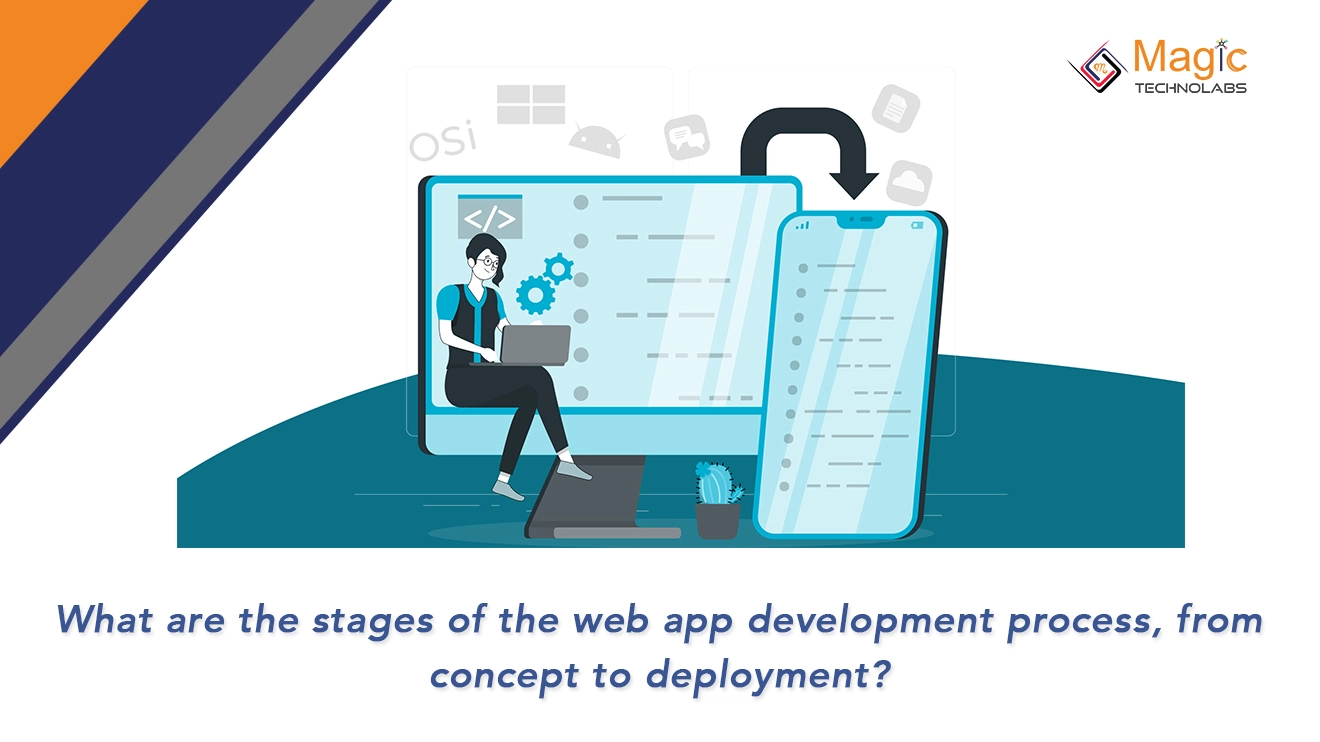 Magic
TECHNOLABS

OSi

</>

What are the stages of the web app development process, from concept to deployment?